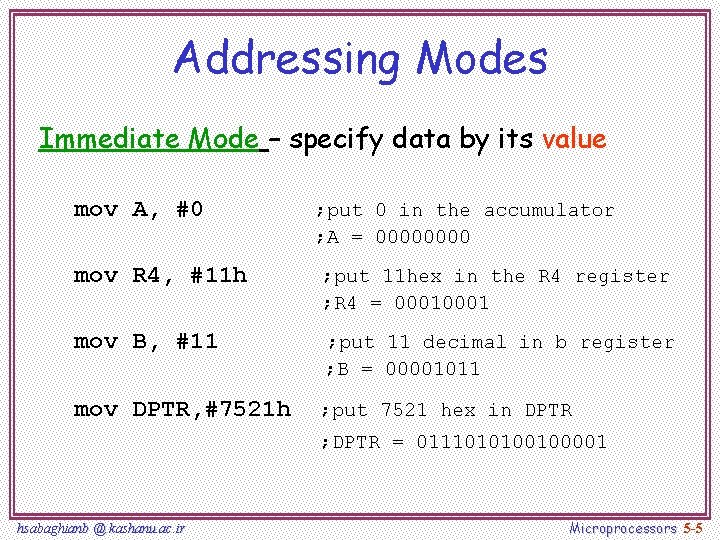 Addressing Modes

Immediate Mode – specify data by its value

mov A, #0 ;put 0 in the accumulator
;A = 00000000

mov R4, #11h ;put 11hex in the R4 register
;R4 = 00010001

mov B, #11 ;put 11 decimal in b register
;B = 00001011

mov DPTR,#7521h ;put 7521 hex in DPTR
;DPTR = 0111010100100001

hsabaghianb @ kashanu.ac.ir

Microprocessors 5-5